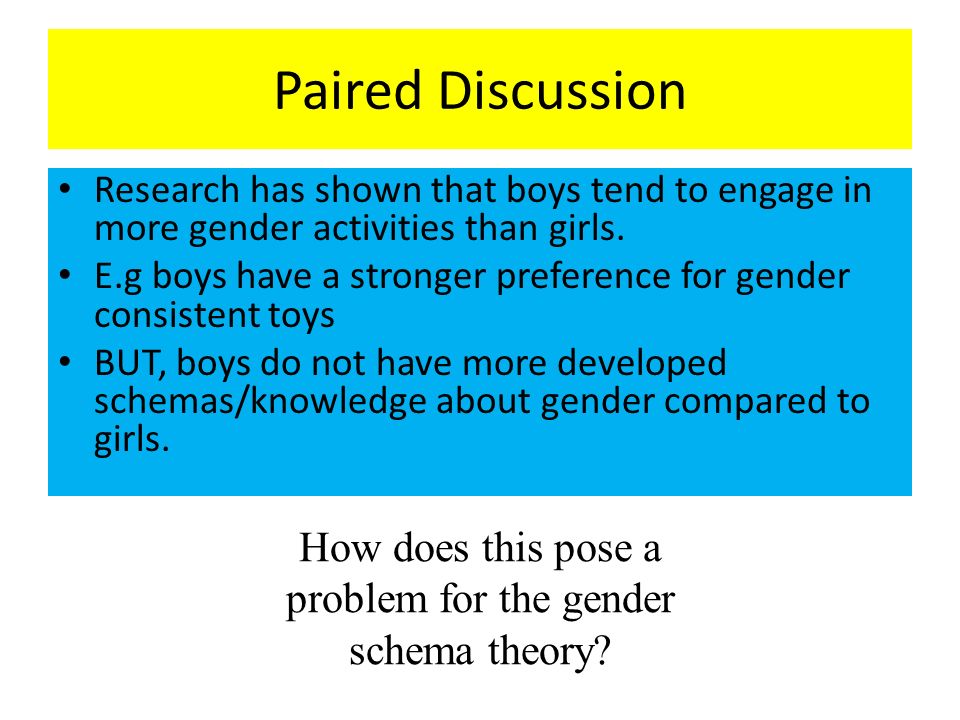 Paired Discussion

• Research has shown that boys tend to engage in more gender activities than girls.
• E.g boys have a stronger preference for gender consistent toys
• BUT, boys do not have more developed schemas/knowledge about gender compared to girls.

How does this pose a problem for the gender schema theory?